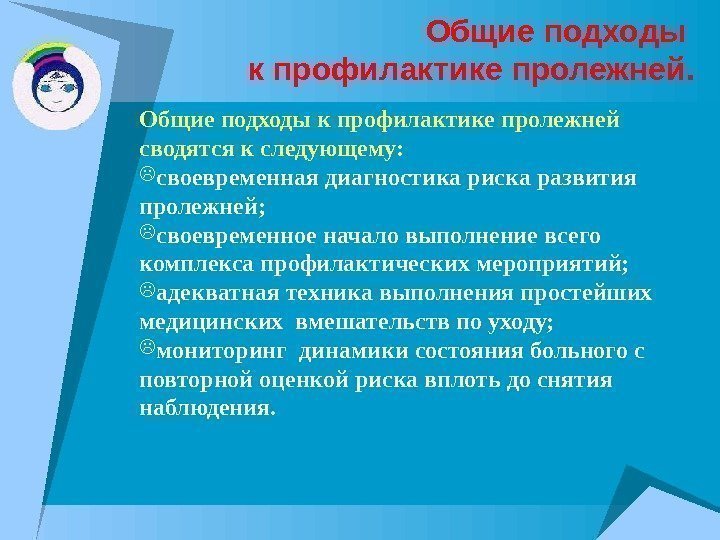 Общие подходы к профилактике пролежней.

Общие подходы к профилактике пролежней сводятся к следующему:
☹своевременная диагностика риска развития пролежней;
☹своевременное начало выполнение всего комплекса профилактических мероприятий;
☹адекватная техника выполнения простейших медицинских вмешательств по уходу;
☹мониторинг динамики состояния больного с повторной оценкой риска вплоть до снятия наблюдения.